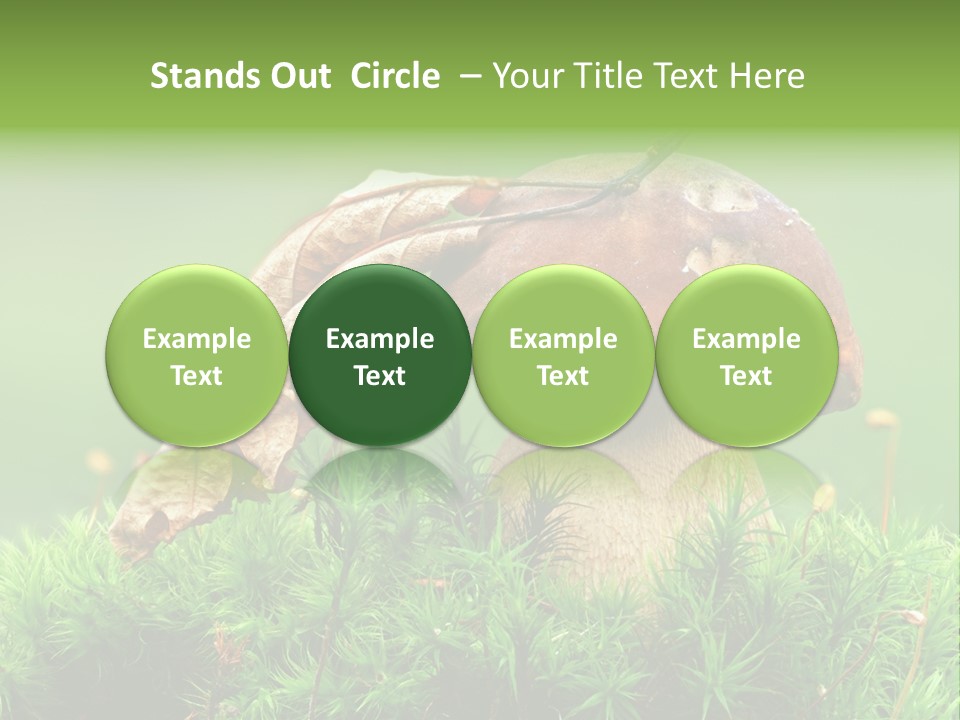 Stands Out Circle – Your Title Text Here

Example Text

Example Text

Example Text

Example Text